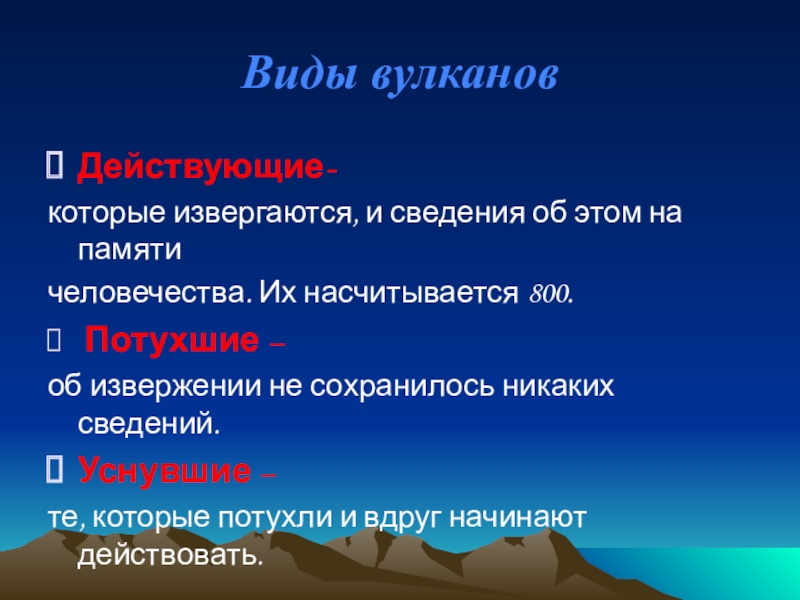 Виды вулканов

Действующие-

которые извергаются, и сведения об этом на памяти

человечества. Их насчитывается 800.

Потухшие –

об извержении не сохранилось никаких сведений.

Уснувшие –

те, которые потухли и вдруг начинают действовать.